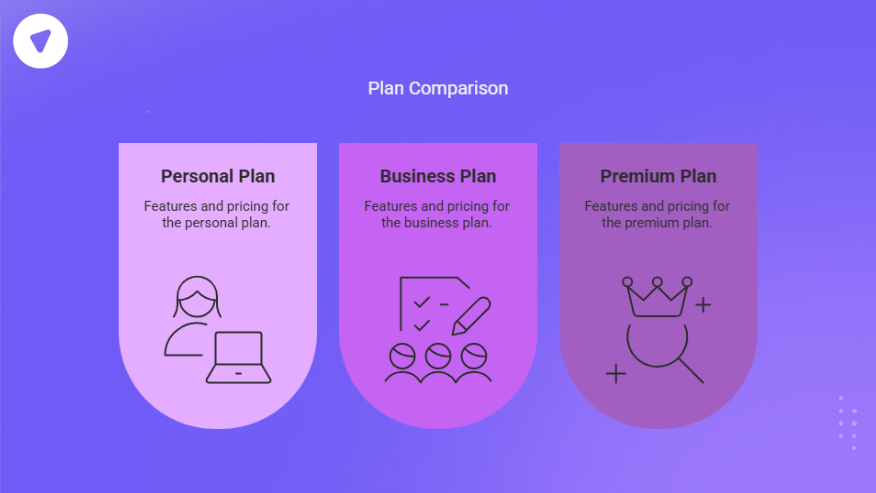 Plan Comparison

Personal Plan

Features and pricing for the personal plan.

Business Plan

Features and pricing for the business plan.

Premium Plan

Features and pricing for the premium plan.